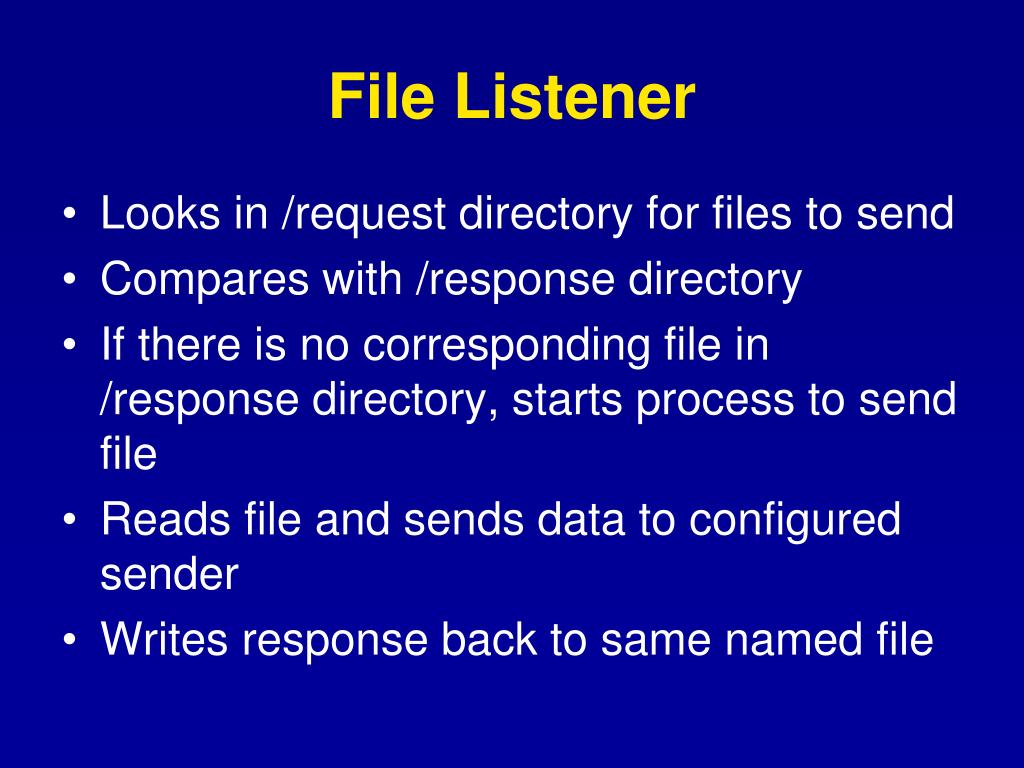 File Listener

• Looks in /request directory for files to send
• Compares with /response directory
• If there is no corresponding file in /response directory, starts process to send file
• Reads file and sends data to configured sender
• Writes response back to same named file